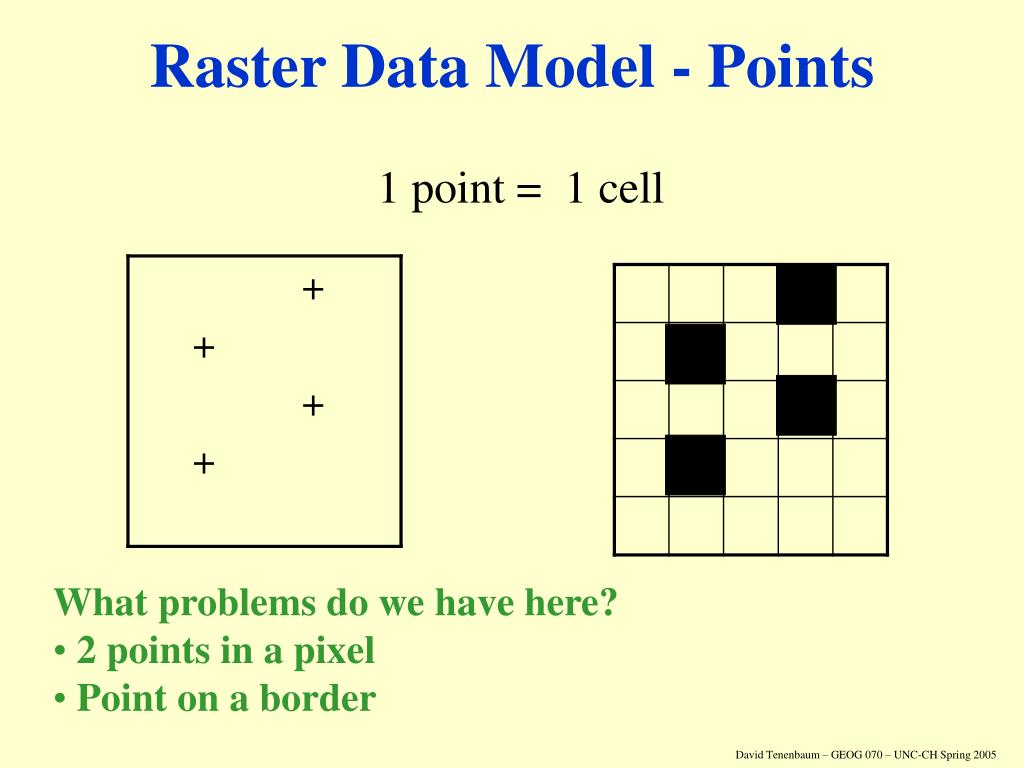 Raster Data Model - Points

1 point = 1 cell

+
+
+
+

What problems do we have here?
• 2 points in a pixel
• Point on a border

David Tenenbaum – GEOG 070 – UNC-CH Spring 2005